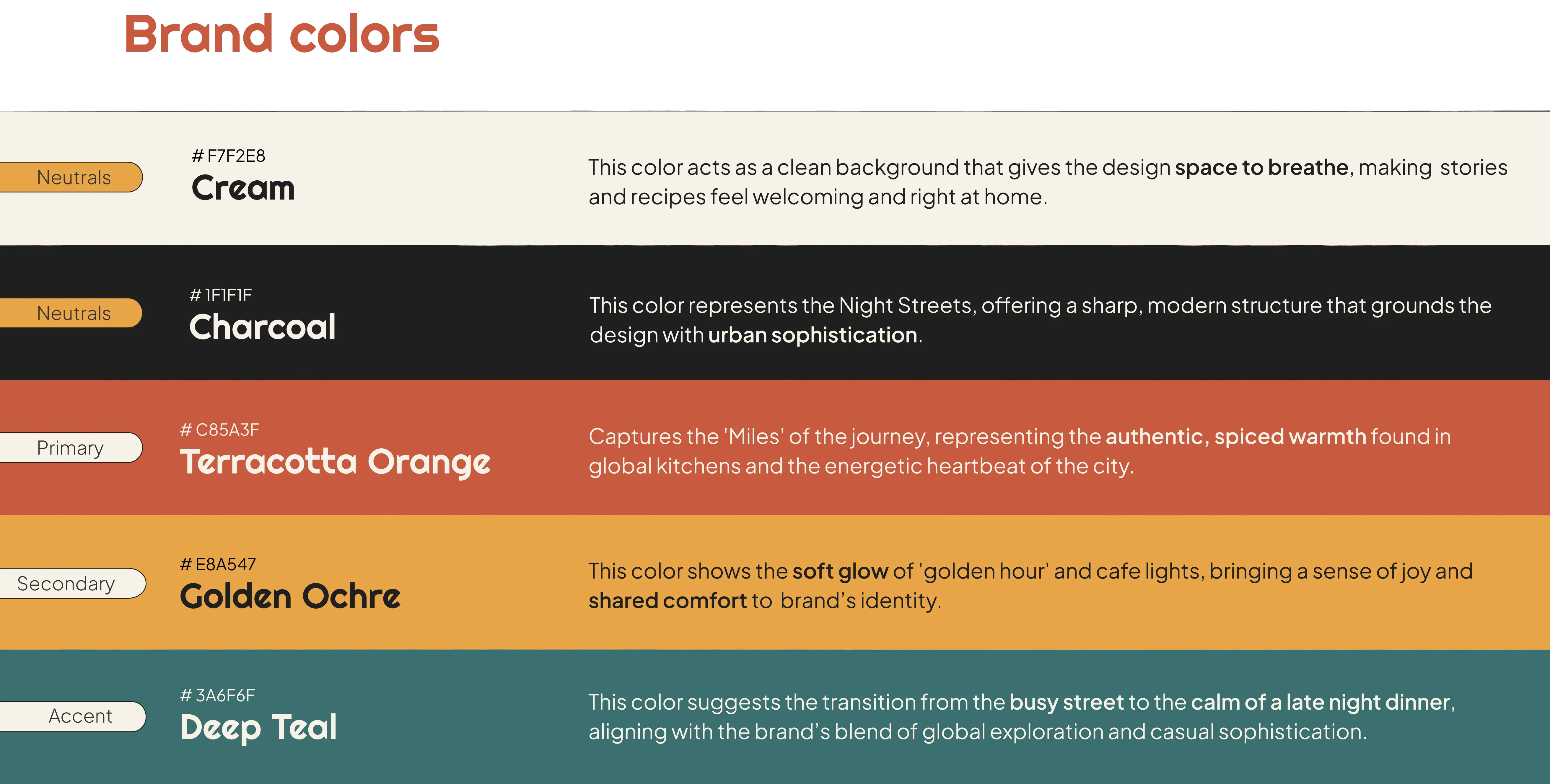 Brand colors

Neutrals

# F7F2E8
Cream

This color acts as a clean background that gives the design space to breathe, making stories and recipes feel welcoming and right at home.

Neutrals

# 1F1F1F
Charcoal

This color represents the Night Streets, offering a sharp, modern structure that grounds the design with urban sophistication.

Primary

# C85A3F
Terracotta Orange

Captures the 'Miles' of the journey, representing the authentic, spiced warmth found in global kitchens and the energetic heartbeat of the city.

Secondary

# E8A547
Golden Ochre

This color shows the soft glow of 'golden hour' and cafe lights, bringing a sense of joy and shared comfort to brand's identity.

Accent

# 3A6F6F
Deep Teal

This color suggests the transition from the busy street to the calm of a late night dinner, aligning with the brand's blend of global exploration and casual sophistication.